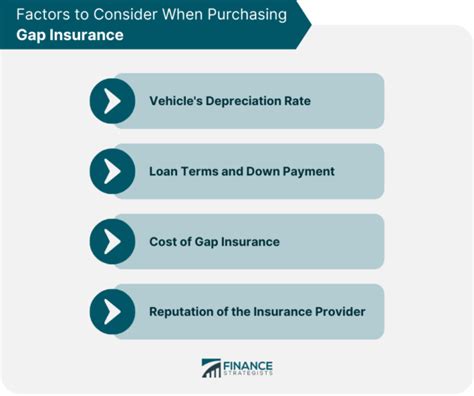 Factors to Consider When Purchasing
Gap Insurance

Vehicle's Depreciation Rate

Loan Terms and Down Payment

Cost of Gap Insurance

Reputation of the Insurance Provider

FINANCE
STRATEGISTS